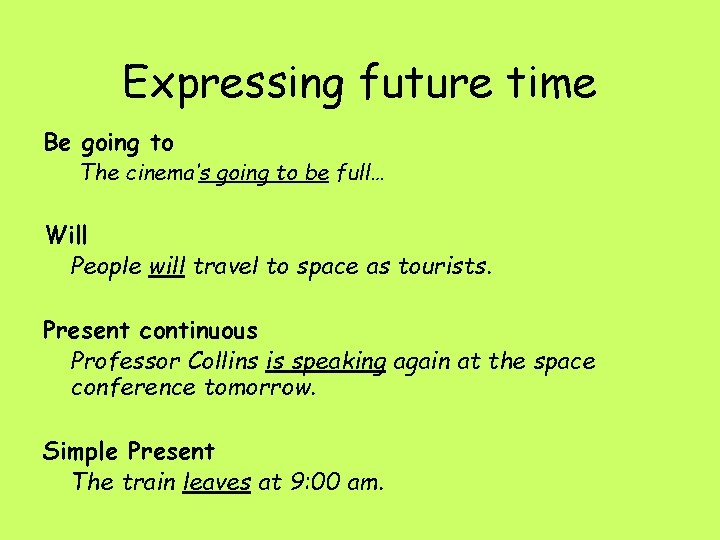 Expressing future time

Be going to

The cinema's going to be full…

Will

People will travel to space as tourists.

Present continuous

Professor Collins is speaking again at the space conference tomorrow.

Simple Present

The train leaves at 9:00 am.